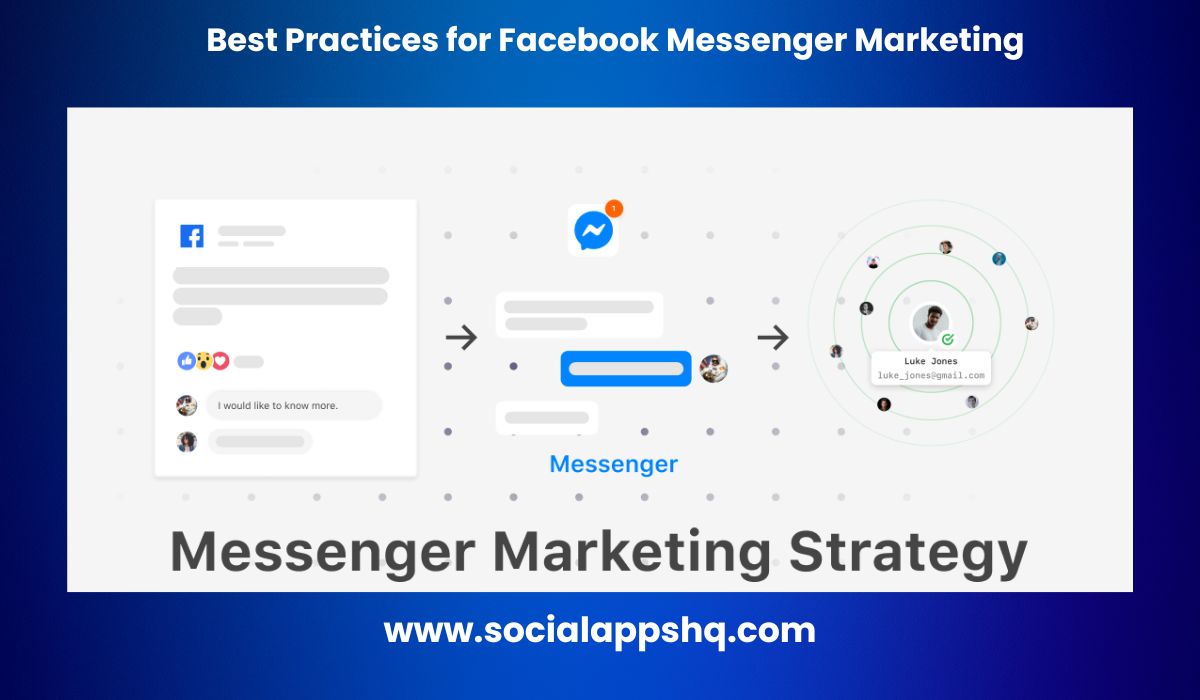 Best Practices for Facebook Messenger Marketing

I would like to know more.

1

Messenger

Luke Jones
luke_jones@gmail.com

Messenger Marketing Strategy

www.socialappshq.com